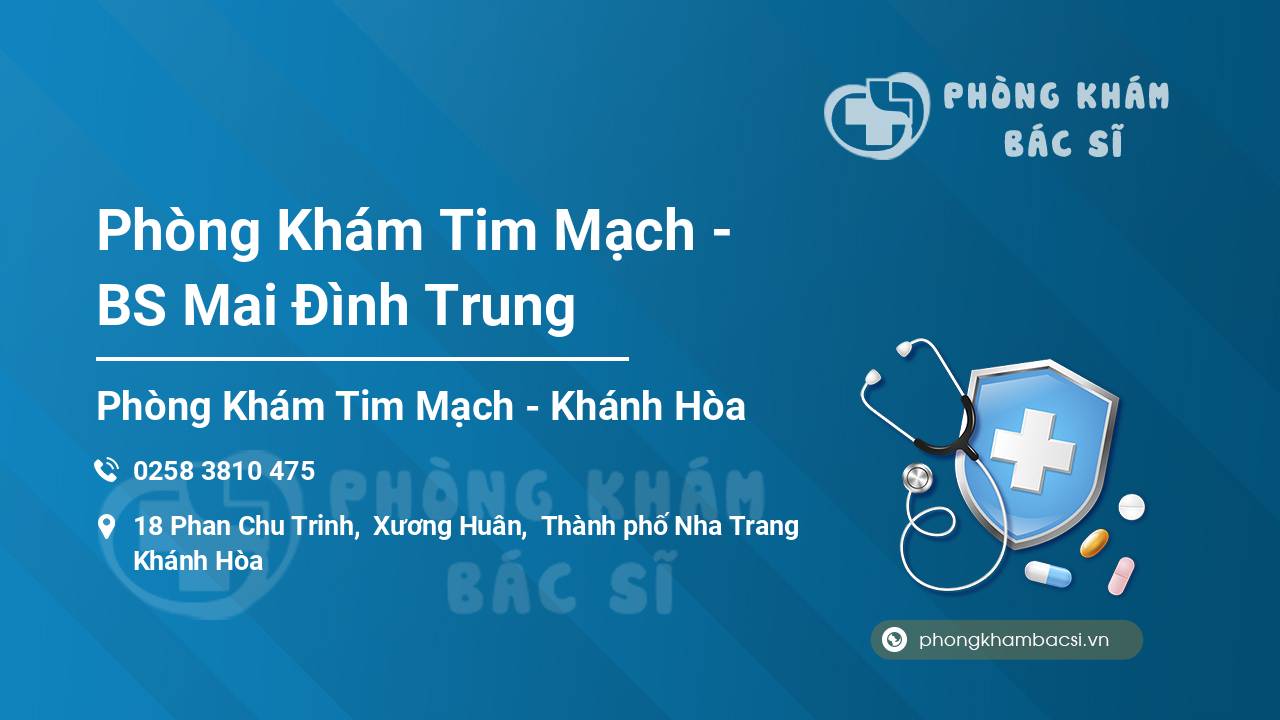 PHÒNG KHÁM BÁC SĨ

Phòng Khám Tim Mạch - BS Mai Đình Trung

Phòng Khám Tim Mạch - Khánh Hòa

0258 3810 475

18 Phan Chu Trinh, Xương Huân, Thành phố Nha Trang Khánh Hòa

PHÒNG KHÁM BÁC SĨ

phongkhambacsi.vn